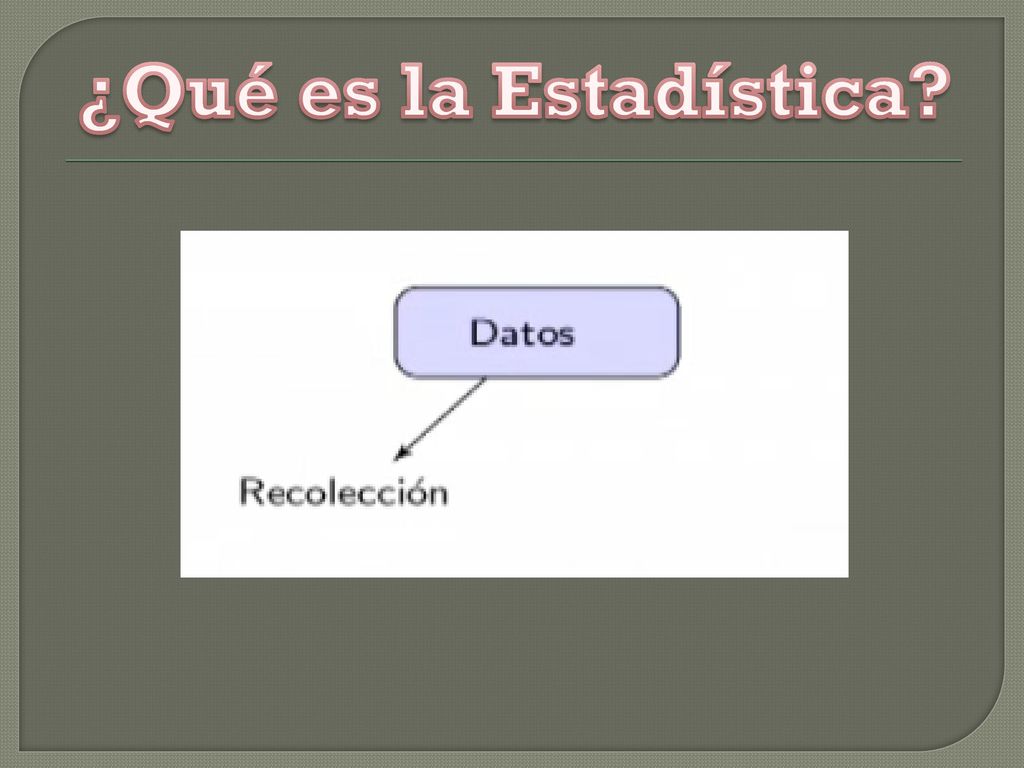 ¿Qué es la Estadística?

Datos

Recolección